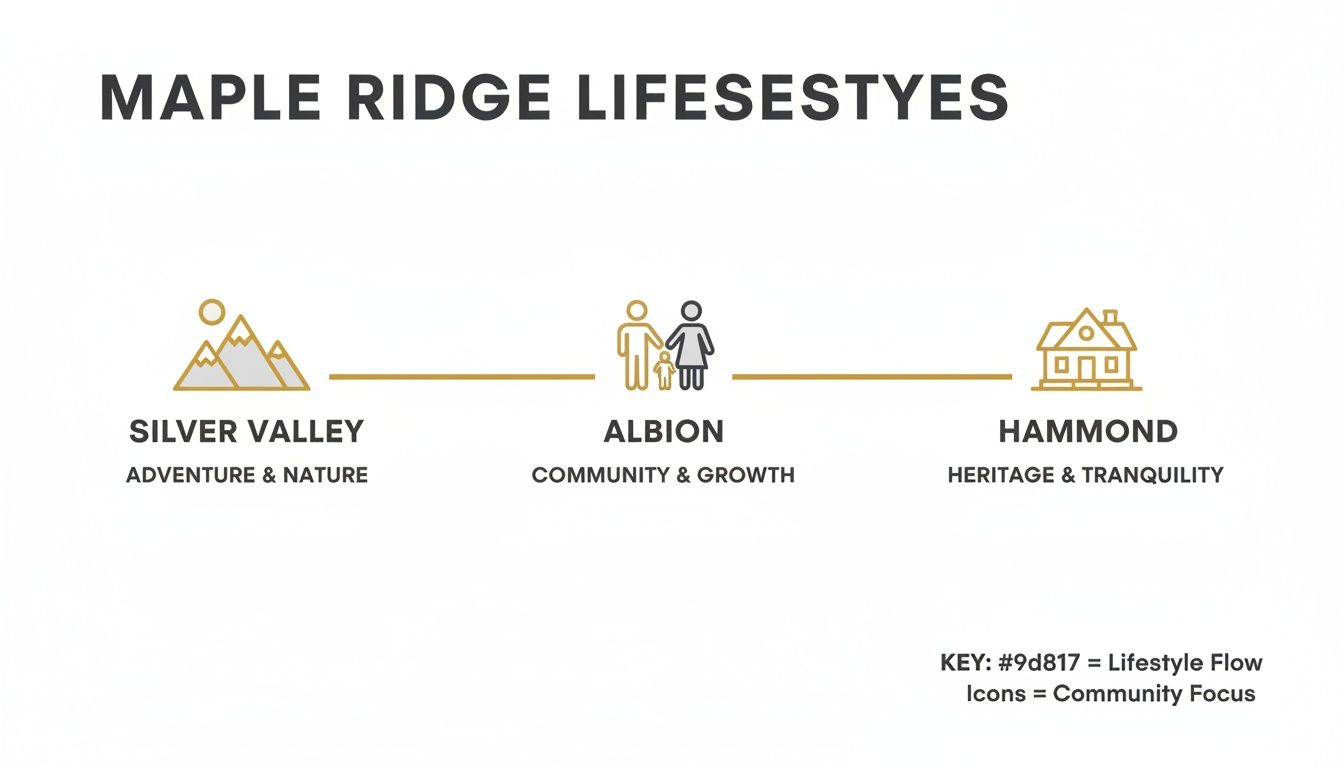 MAPLE RIDGE LIFESESTYES

SILVER VALLEY
ADVENTURE & NATURE

ALBION
COMMUNITY & GROWTH

HAMMOND
HERITAGE & TRANQUILITY

KEY: #9d817 = Lifestyle Flow
Icons = Community Focus